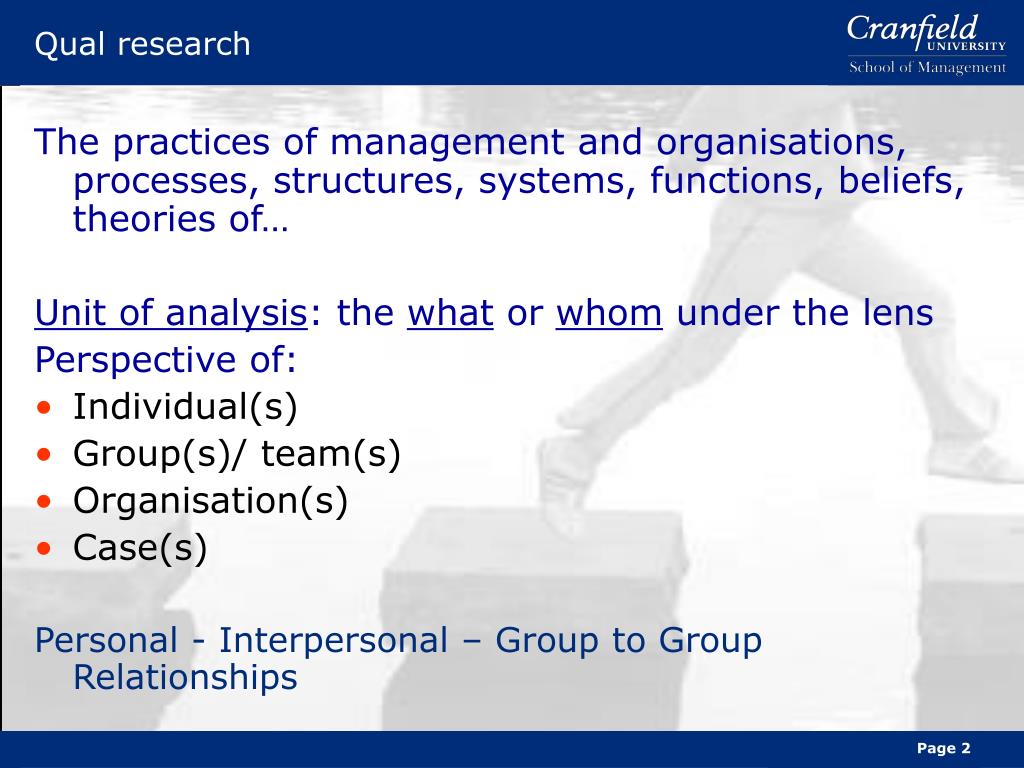 Qual research

Cranfield UNIVERSITY
School of Management

The practices of management and organisations, processes, structures, systems, functions, beliefs, theories of…

Unit of analysis: the what or whom under the lens
Perspective of:
• Individual(s)
• Group(s)/ team(s)
• Organisation(s)
• Case(s)

Personal - Interpersonal – Group to Group Relationships

Page 2